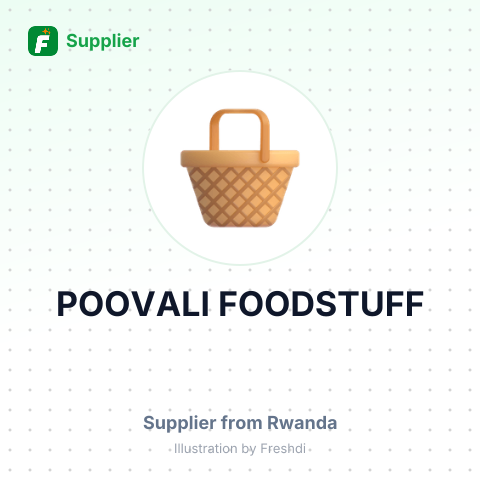 F Supplier

POOVALI FOODSTUFF

Supplier from Rwanda

Illustration by Freshdi